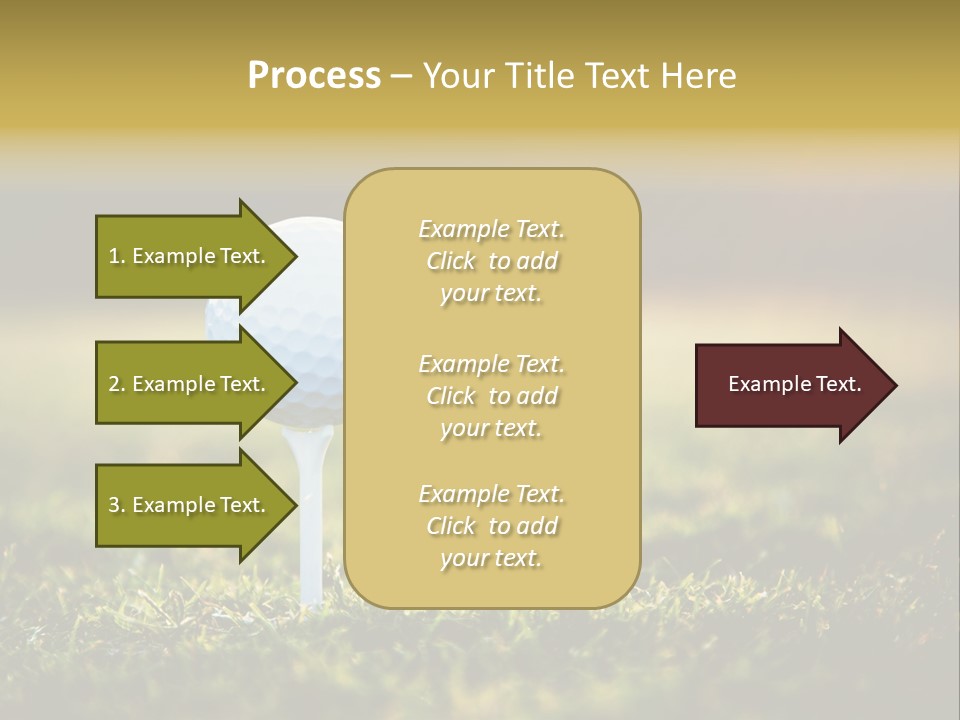 Process – Your Title Text Here

1. Example Text.

2. Example Text.

3. Example Text.

Example Text.
Click to add
your text.

Example Text.
Click to add
your text.

Example Text.
Click to add
your text.

Example Text.